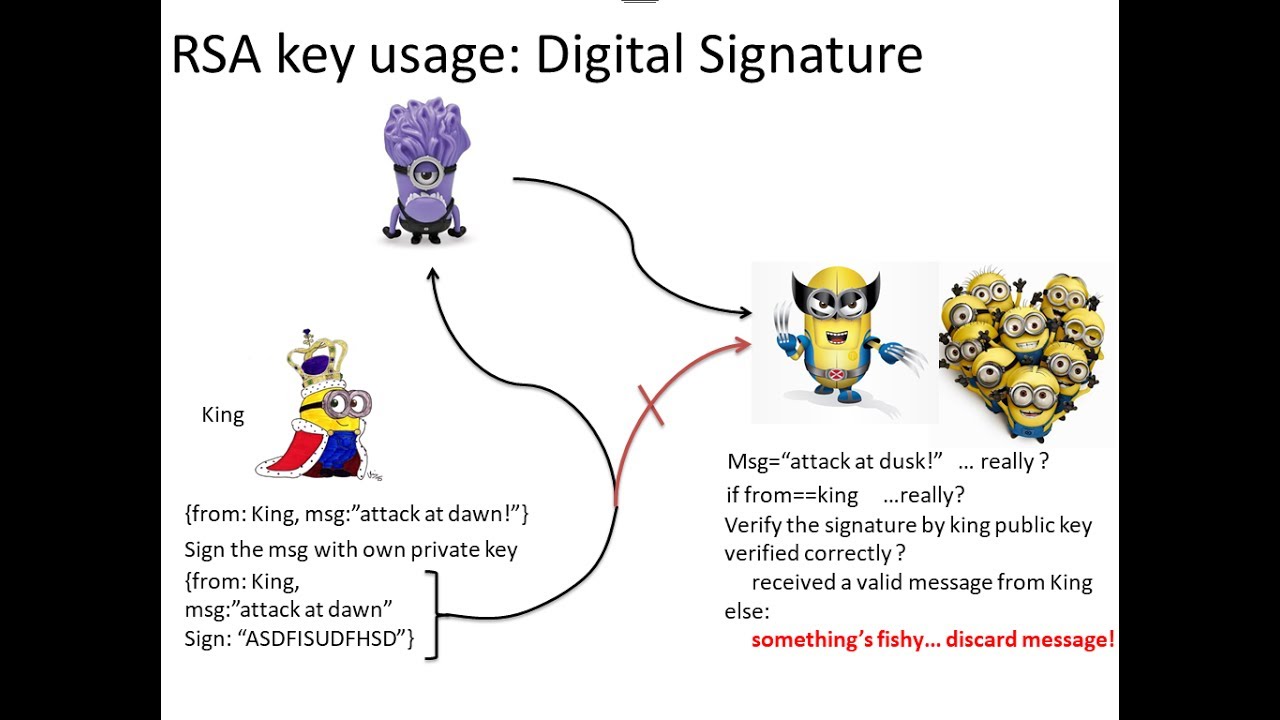 RSA key usage: Digital Signature

King

{from: King, msg:"attack at dawn!"}

Sign the msg with own private key

{from: King,
msg:"attack at dawn"
Sign: "ASDFISUDFHSD"}

Msg="attack at dusk!" ... really ?

if from==king ...really?

Verify the signature by king public key
verified correctly ?
received a valid message from King
else:
something's fishy... discard message!